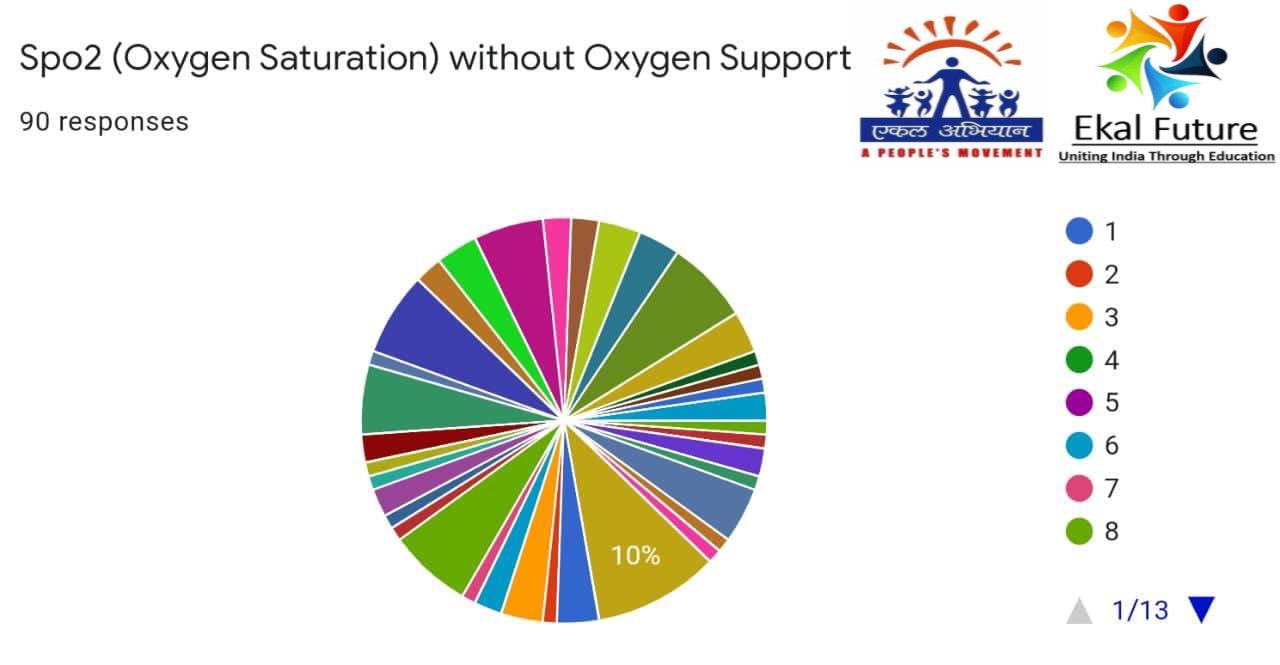 Spo2 (Oxygen Saturation) without Oxygen Support

90 responses

एकल अभियान
A PEOPLE'S MOVEMENT

Ekal Future
Uniting India Through Education

10%

1
2
3
4
5
6
7
8

1/13